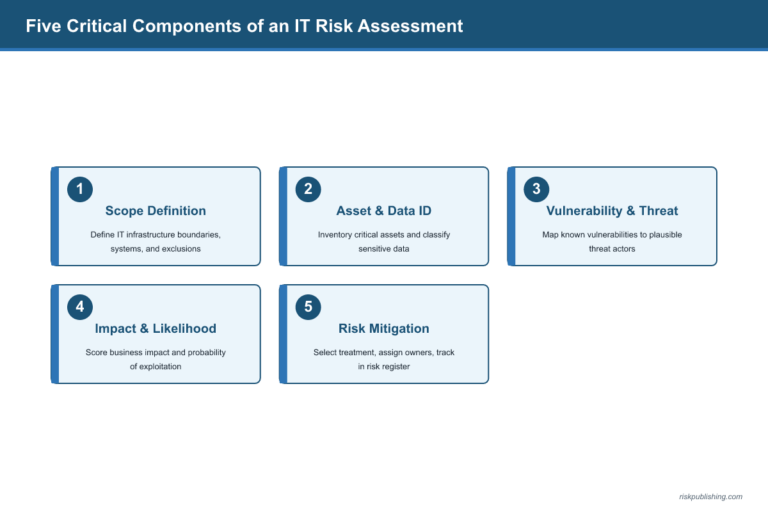 Five Critical Components of an IT Risk Assessment

1
Scope Definition
Define IT infrastructure boundaries, systems, and exclusions

2
Asset & Data ID
Inventory critical assets and classify sensitive data

3
Vulnerability & Threat
Map known vulnerabilities to plausible threat actors

4
Impact & Likelihood
Score business impact and probability of exploitation

5
Risk Mitigation
Select treatment, assign owners, track in risk register

riskpublishing.com